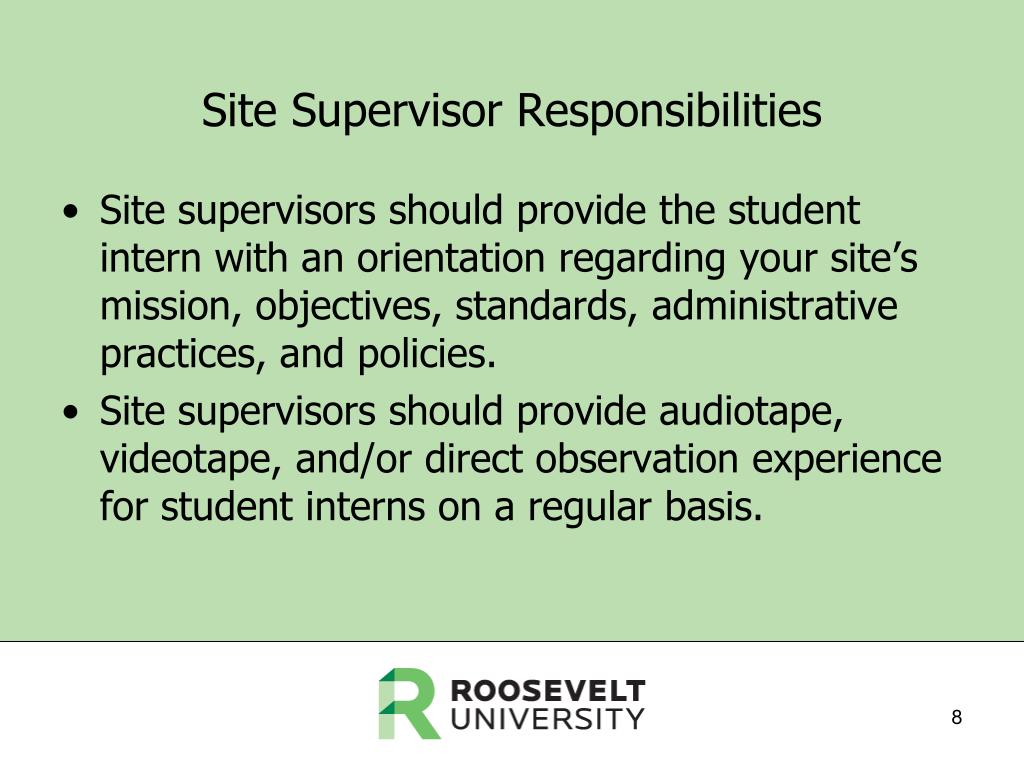 Site Supervisor Responsibilities

• Site supervisors should provide the student intern with an orientation regarding your site’s mission, objectives, standards, administrative practices, and policies.
• Site supervisors should provide audiotape, videotape, and/or direct observation experience for student interns on a regular basis.

ROOSEVELT UNIVERSITY

8